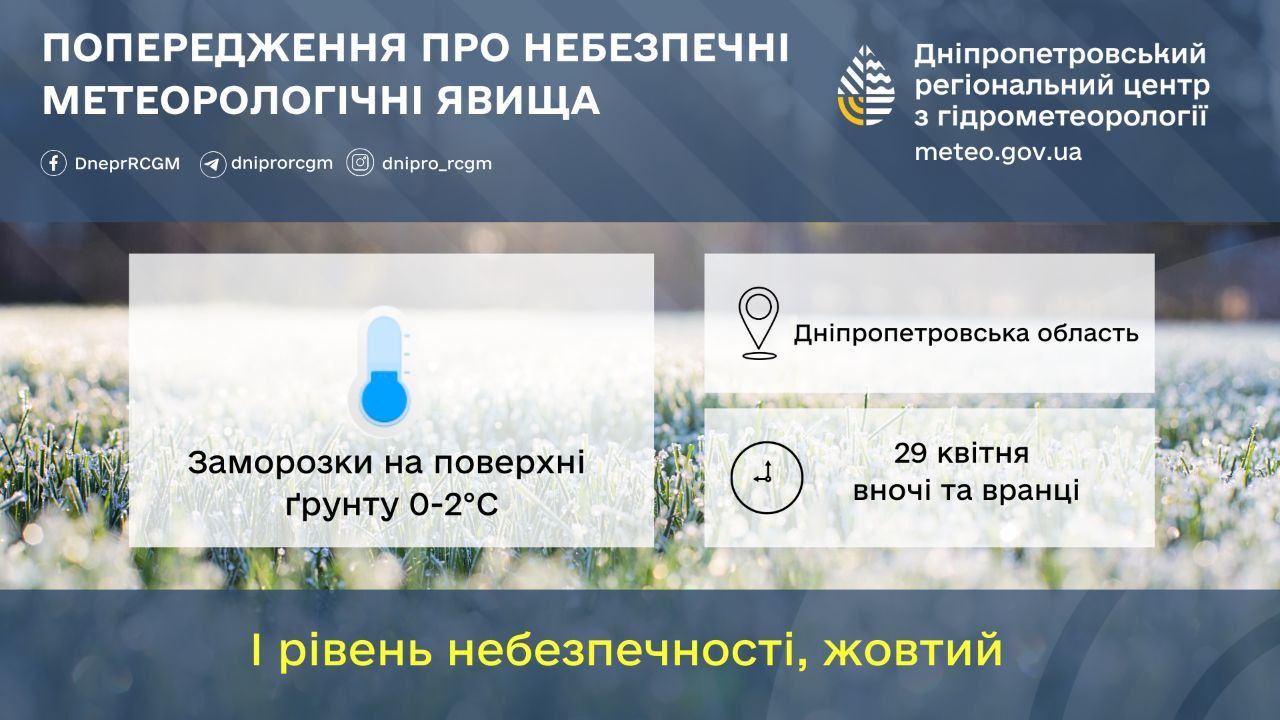 ПОПЕРЕДЖЕННЯ ПРО НЕБЕЗПЕЧНІ МЕТЕОРОЛОГІЧНІ ЯВИЩА

DneprRCGM dniprorcgm dnipro_rcgm

Дніпропетровський регіональний центр з гідрометеорології
meteo.gov.ua

Заморозки на поверхні ґрунту 0-2°C

Дніпропетровська область

29 квітня
вночі та вранці

I рівень небезпечності, жовтий